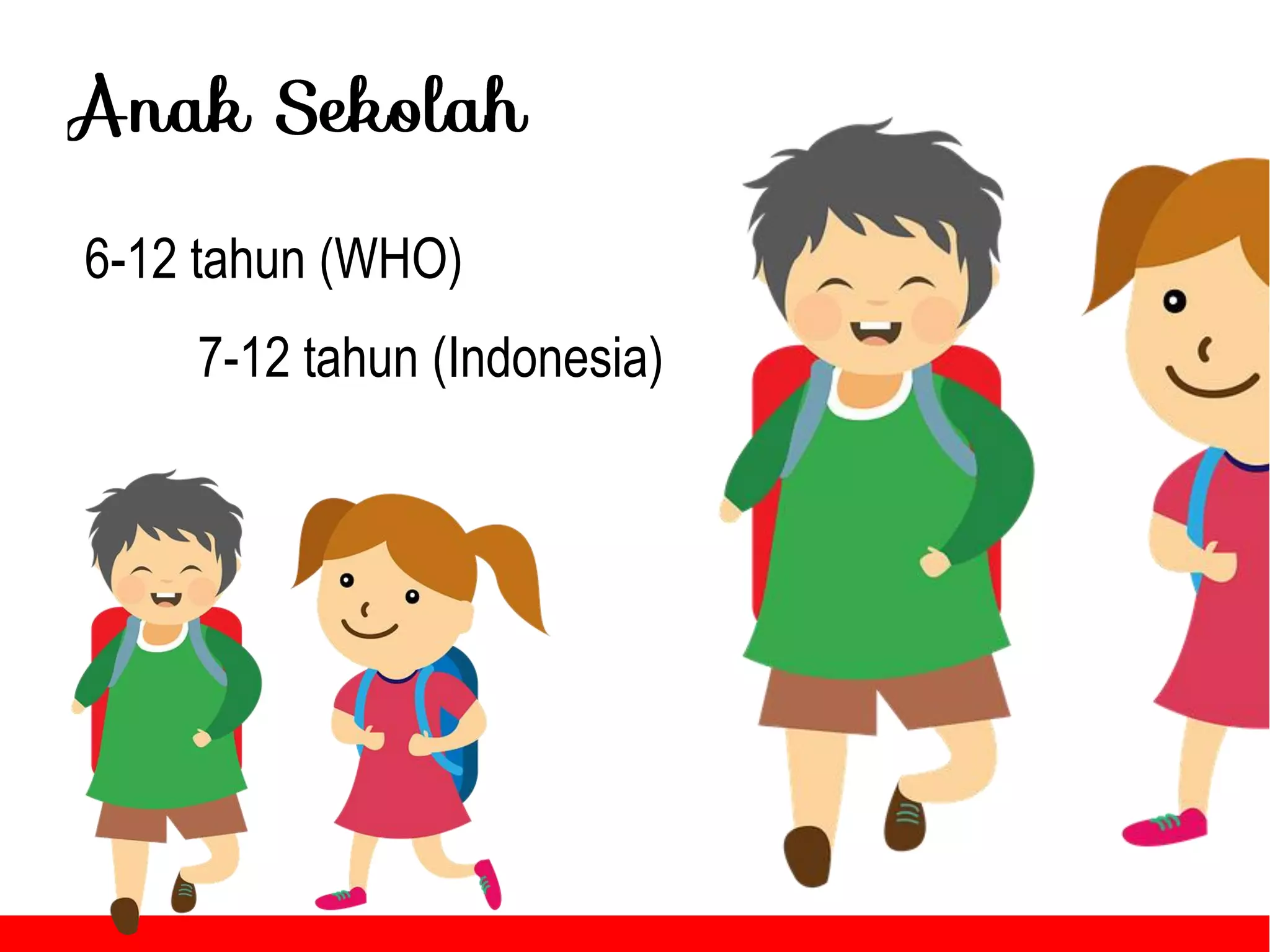 Anak Sekolah

6-12 tahun (WHO)

7-12 tahun (Indonesia)